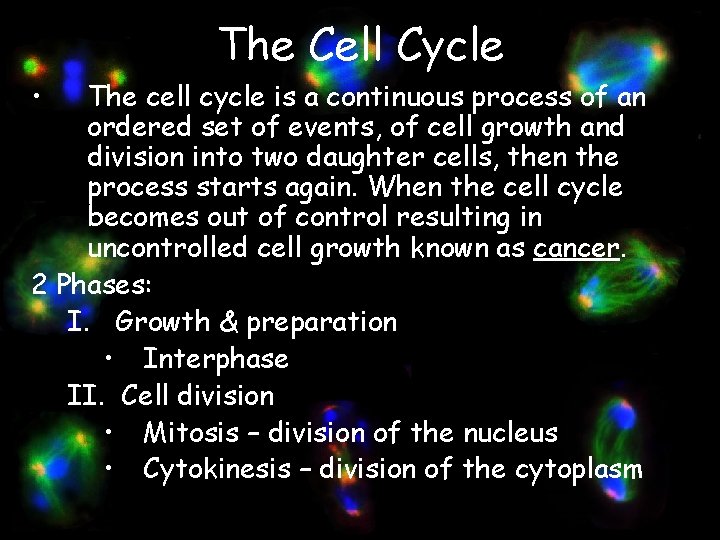 The Cell Cycle

• The cell cycle is a continuous process of an ordered set of events, of cell growth and division into two daughter cells, then the process starts again. When the cell cycle becomes out of control resulting in uncontrolled cell growth known as cancer.

2 Phases:
I. Growth & preparation
• Interphase
II. Cell division
• Mitosis – division of the nucleus
• Cytokinesis – division of the cytoplasm